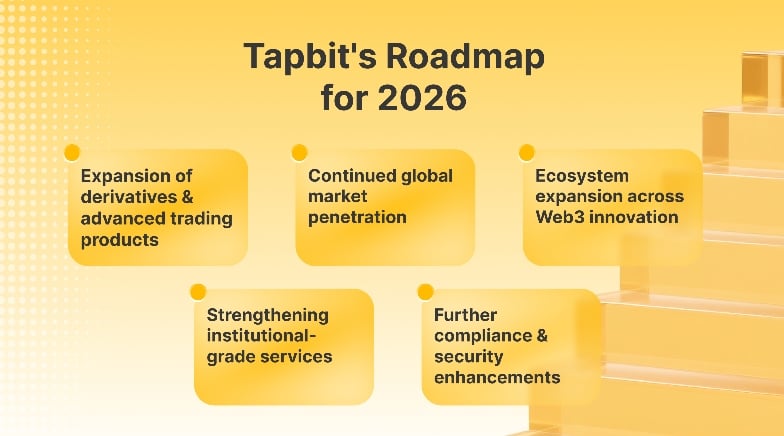 Tapbit's Roadmap for 2026

Expansion of derivatives & advanced trading products

Continued global market penetration

Ecosystem expansion across Web3 innovation

Strengthening institutional-grade services

Further compliance & security enhancements